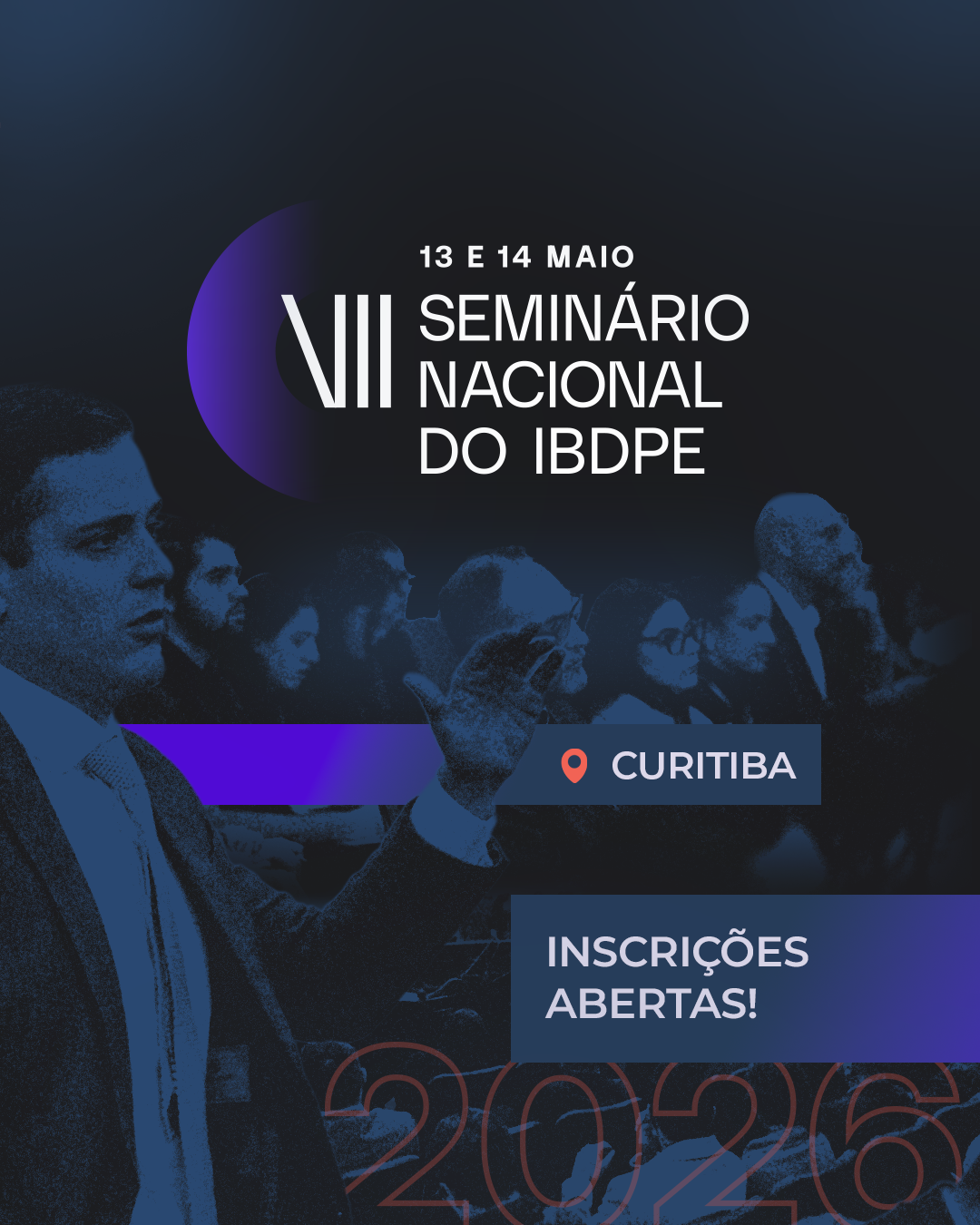 13 E 14 MAIO

VII SEMINÁRIO NACIONAL DO IBDPE

CURITIBA

INSCRIÇÕES ABERTAS!

2026